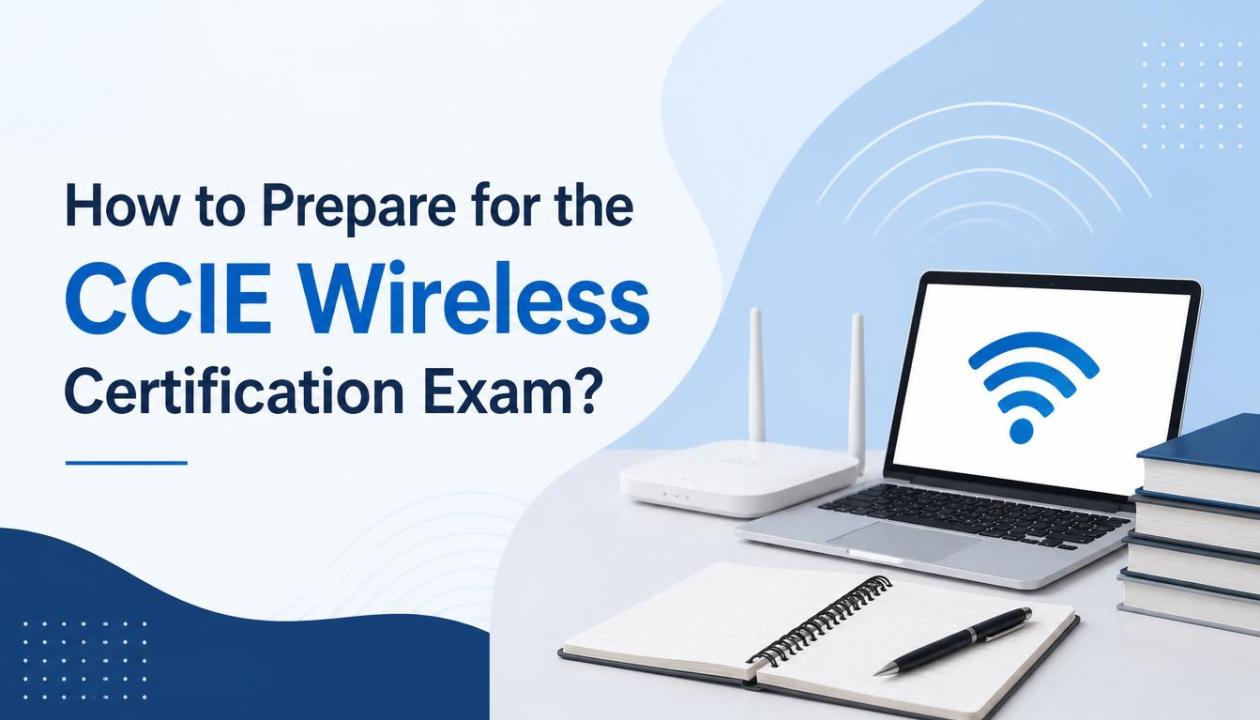 How to Prepare for the
CCIE Wireless
Certification Exam?